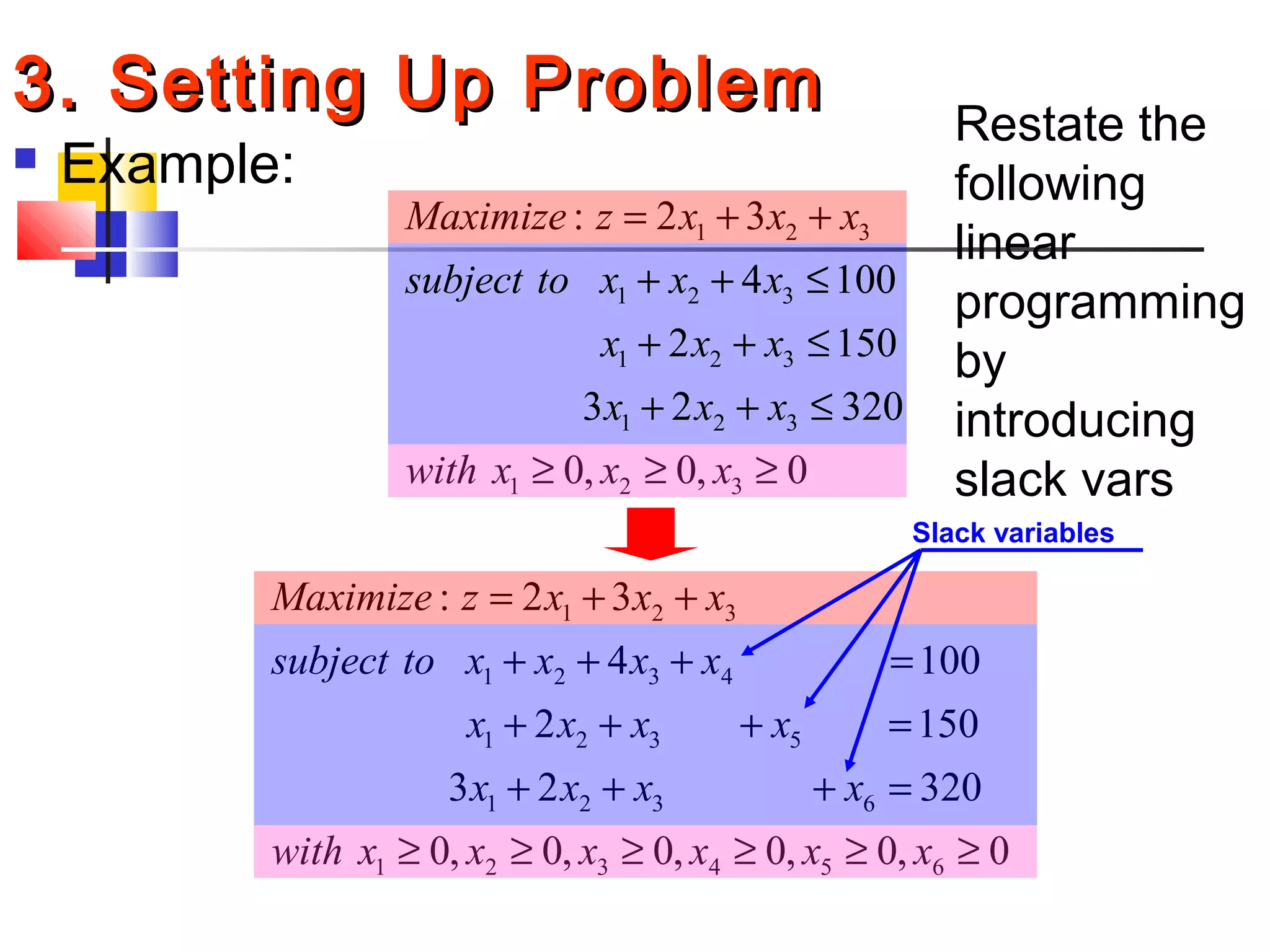 3. Setting Up Problem

Example:

Restate the following linear programming by introducing slack vars

$Maximize: z = 2x_1 + 3x_2 + x_3$

$subject\ to\quad x_1 + x_2 + 4x_3 \le 100$

$x_1 + 2x_2 + x_3 \le 150$

$3x_1 + 2x_2 + x_3 \le 320$

$with\ x_1 \ge 0, x_2 \ge 0, x_3 \ge 0$

Slack variables

$Maximize: z = 2x_1 + 3x_2 + x_3$

$subject\ to\quad x_1 + x_2 + 4x_3 + x_4 = 100$

$x_1 + 2x_2 + x_3 + x_5 = 150$

$3x_1 + 2x_2 + x_3 + x_6 = 320$

$with\ x_1 \ge 0, x_2 \ge 0, x_3 \ge 0, x_4 \ge 0, x_5 \ge 0, x_6 \ge 0$